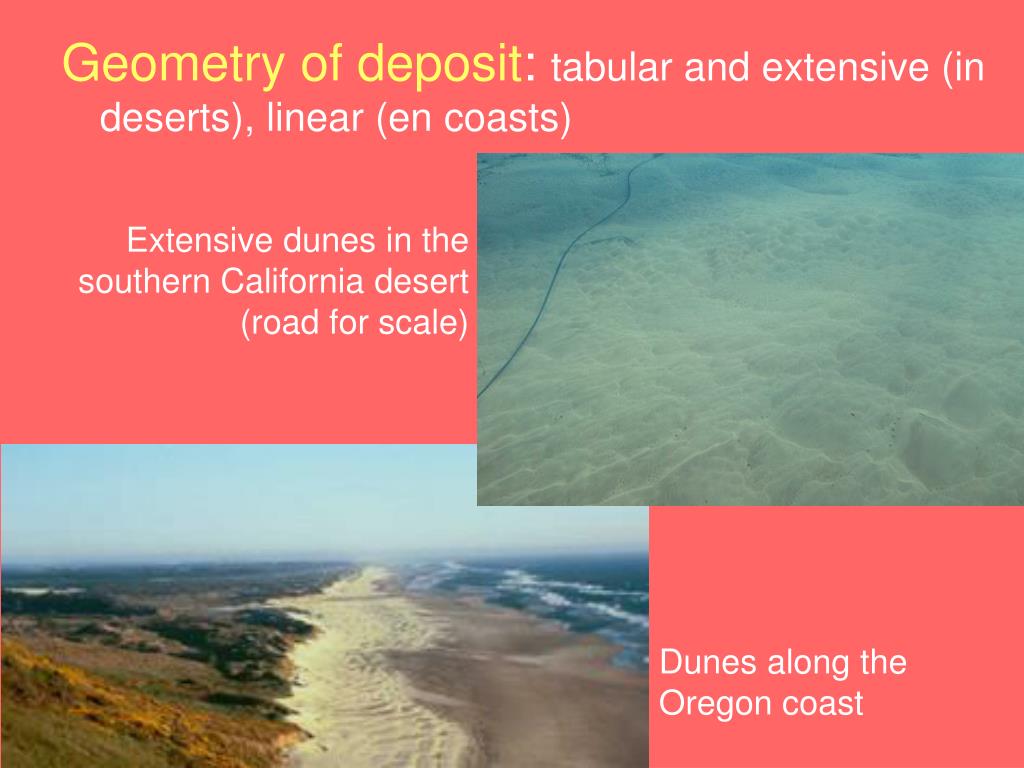 Geometry of deposit: tabular and extensive (in deserts), linear (en coasts)

Extensive dunes in the southern California desert (road for scale)

Dunes along the Oregon coast